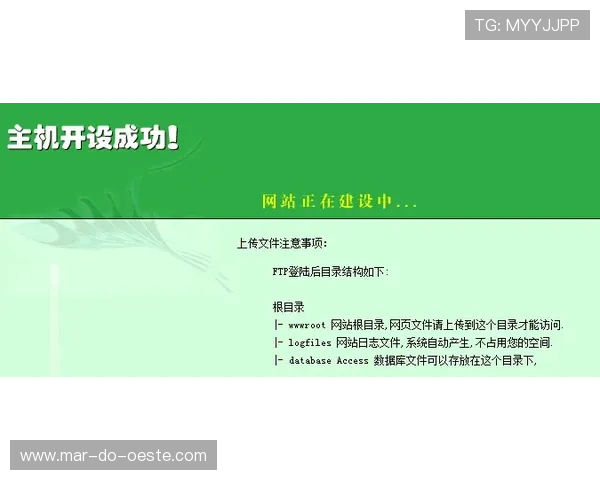 TG: MYYJJPP

主机开设成功!

网站正在建设中...

上传文件注意事项:

FTP登陆后目录结构如下:

根目录
|- wwwroot 网站根目录,网页文件请上传到这个目录才能访问.
|- logfiles 网站日志文件,系统自动产生,不占用您的空间.
|- database Access 数据库文件可以存放在这个目录下,

www.mar-do-oeste.com